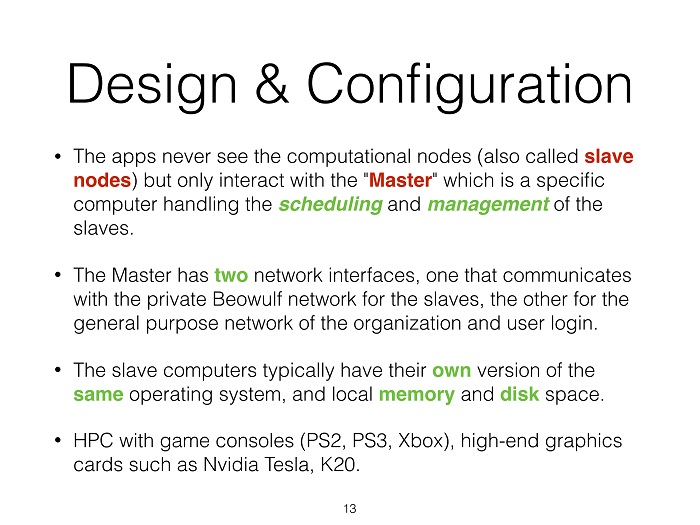 Design & Configuration

• The apps never see the computational nodes (also called slave nodes) but only interact with the "Master" which is a specific computer handling the scheduling and management of the slaves.

• The Master has two network interfaces, one that communicates with the private Beowulf network for the slaves, the other for the general purpose network of the organization and user login.

• The slave computers typically have their own version of the same operating system, and local memory and disk space.

• HPC with game consoles (PS2, PS3, Xbox), high-end graphics cards such as Nvidia Tesla, K20.

13